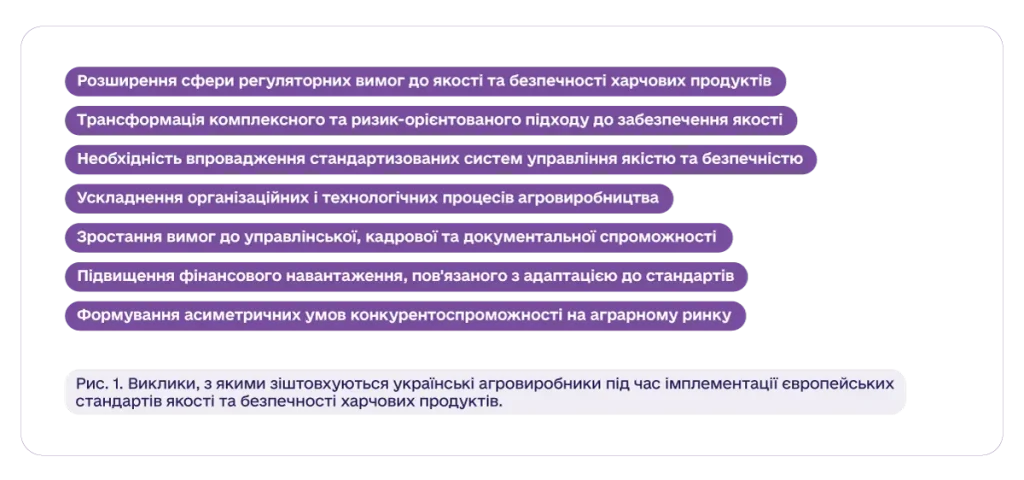 Розширення сфери регуляторних вимог до якості та безпечності харчових продуктів

Трансформація комплексного та ризик-орієнтованого підходу до забезпечення якості

Необхідність впровадження стандартизованих систем управління якістю та безпечністю

Ускладнення організаційних і технологічних процесів агровиробництва

Зростання вимог до управлінської, кадрової та документальної спроможності

Підвищення фінансового навантаження, пов'язаного з адаптацією до стандартів

Формування асиметричних умов конкурентоспроможності на аграрному ринку

Рис. 1. Виклики, з якими зіштовхуються українські агровиробники під час імплементації європейських стандартів якості та безпечності харчових продуктів.